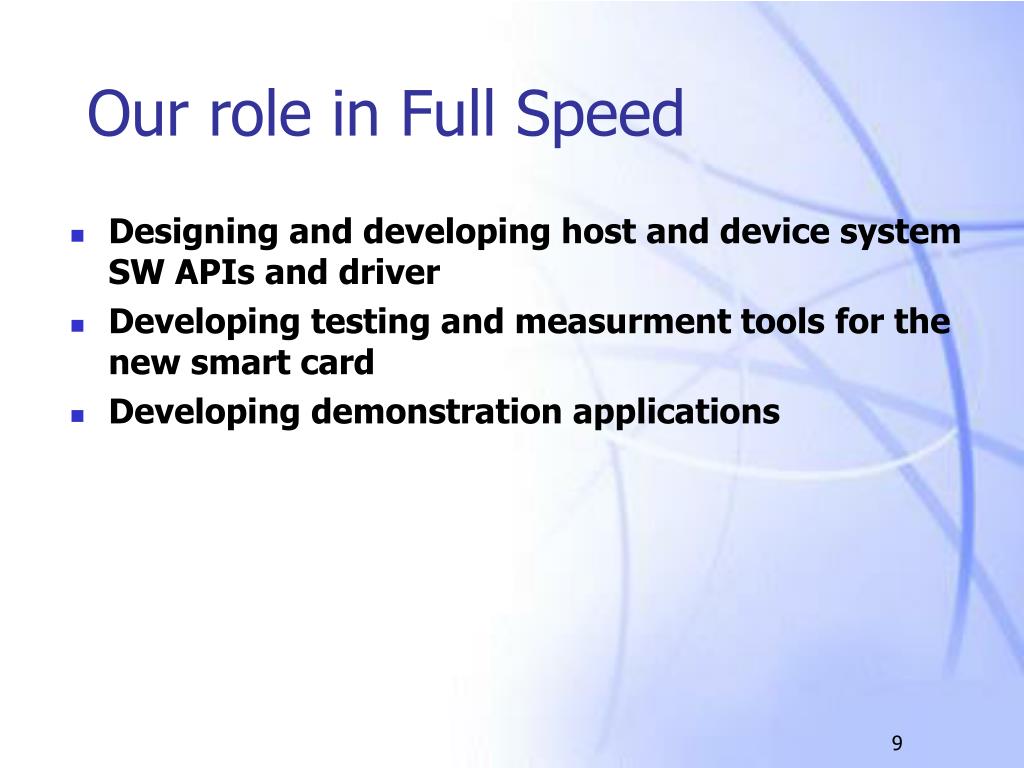 Our role in Full Speed

- Designing and developing host and device system SW APIs and driver
- Developing testing and measurment tools for the new smart card
- Developing demonstration applications

9